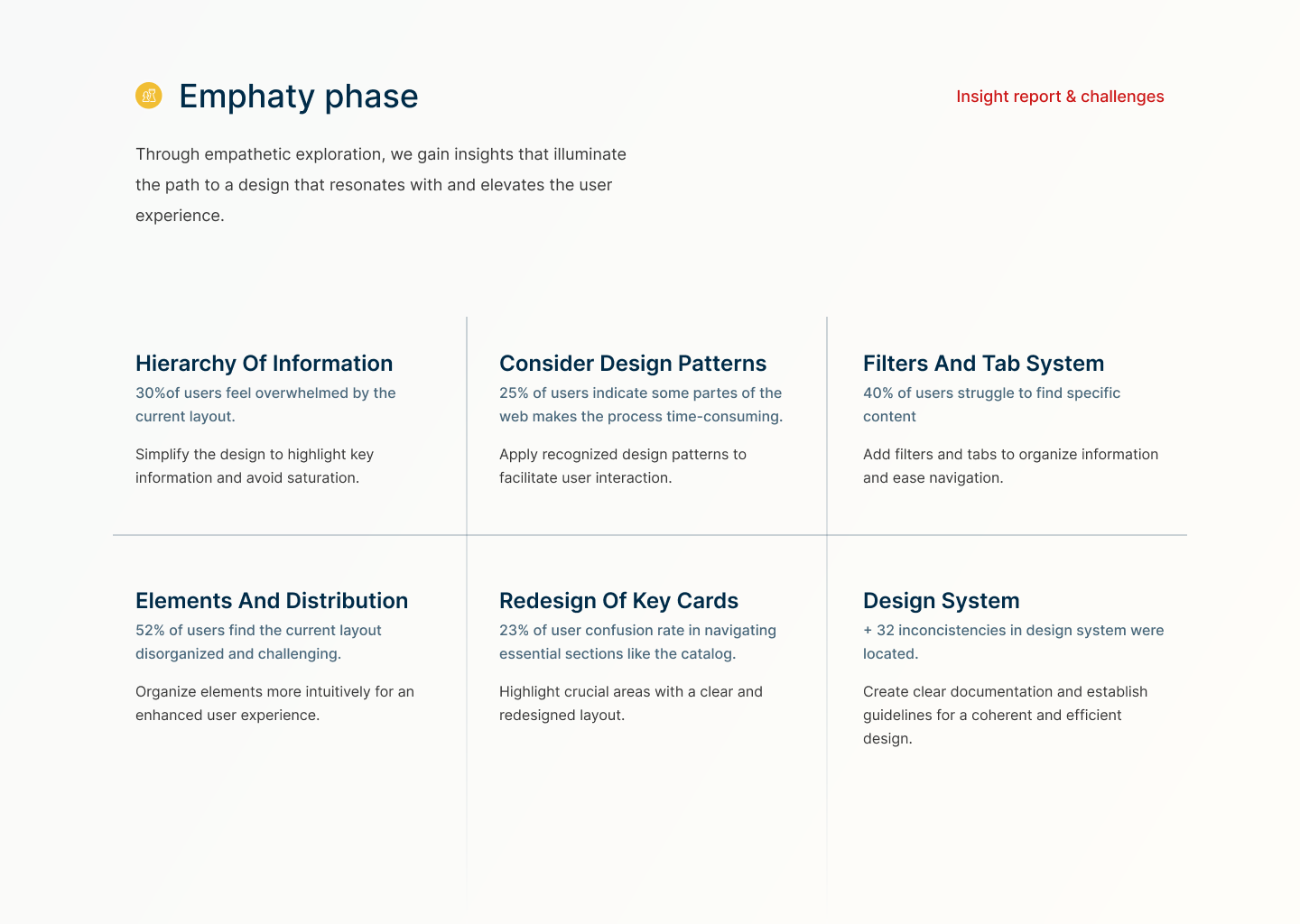 Emphaty phase

Insight report & challenges

Through empathetic exploration, we gain insights that illuminate the path to a design that resonates with and elevates the user experience.

Hierarchy Of Information

30%of users feel overwhelmed by the current layout.

Simplify the design to highlight key information and avoid saturation.

Consider Design Patterns

25% of users indicate some partes of the web makes the process time-consuming.

Apply recognized design patterns to facilitate user interaction.

Filters And Tab System

40% of users struggle to find specific content

Add filters and tabs to organize information and ease navigation.

Elements And Distribution

52% of users find the current layout disorganized and challenging.

Organize elements more intuitively for an enhanced user experience.

Redesign Of Key Cards

23% of user confusion rate in navigating essential sections like the catalog.

Highlight crucial areas with a clear and redesigned layout.

Design System

+ 32 inconcistencies in design system were located.

Create clear documentation and establish guidelines for a coherent and efficient design.